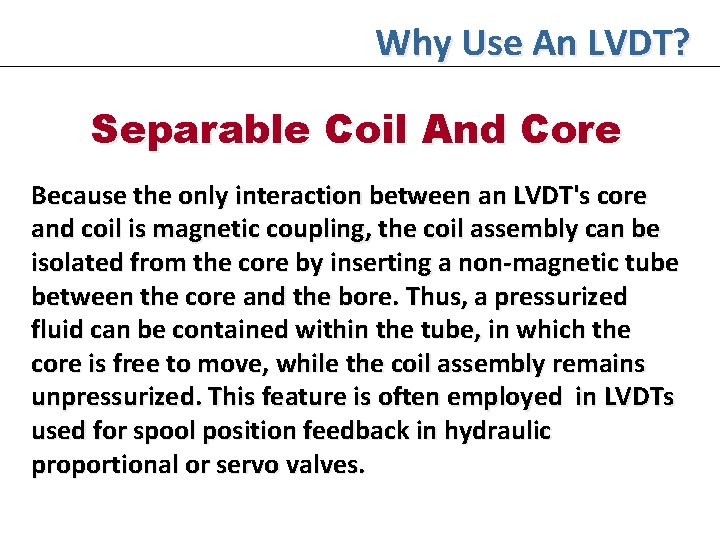 Why Use An LVDT?

Separable Coil And Core

Because the only interaction between an LVDT's core and coil is magnetic coupling, the coil assembly can be isolated from the core by inserting a non-magnetic tube between the core and the bore. Thus, a pressurized fluid can be contained within the tube, in which the core is free to move, while the coil assembly remains unpressurized. This feature is often employed in LVDTs used for spool position feedback in hydraulic proportional or servo valves.